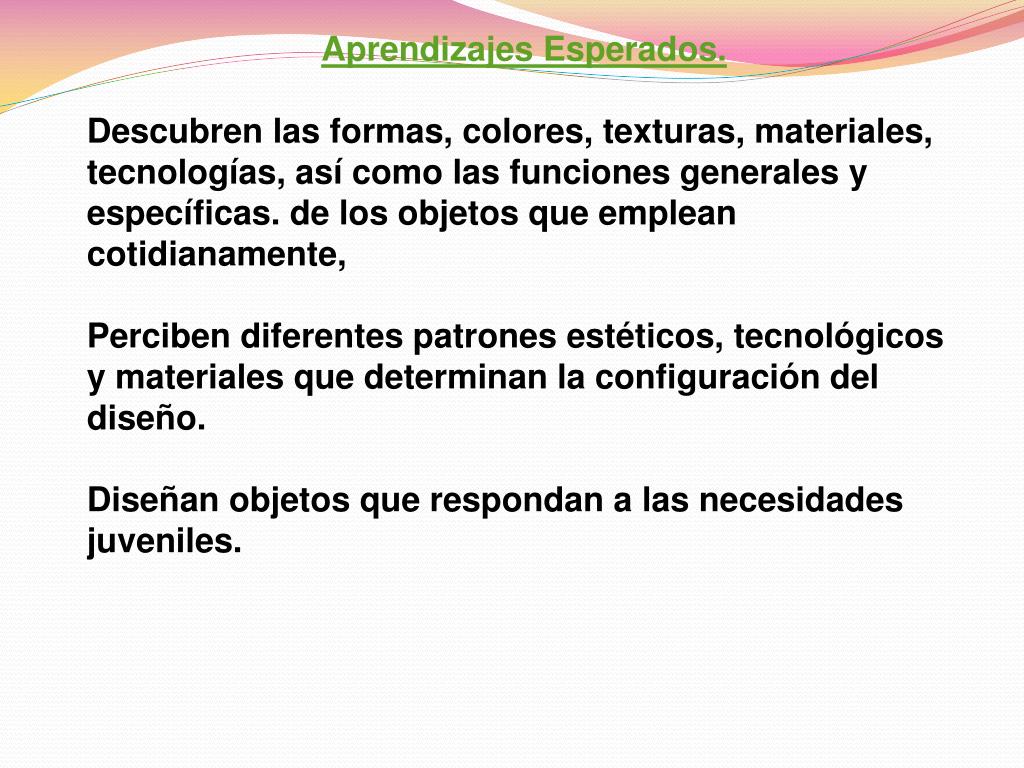 Aprendizajes Esperados.

Descubren las formas, colores, texturas, materiales, tecnologías, así como las funciones generales y específicas. de los objetos que emplean cotidianamente,

Perciben diferentes patrones estéticos, tecnológicos y materiales que determinan la configuración del diseño.

Diseñan objetos que respondan a las necesidades juveniles.